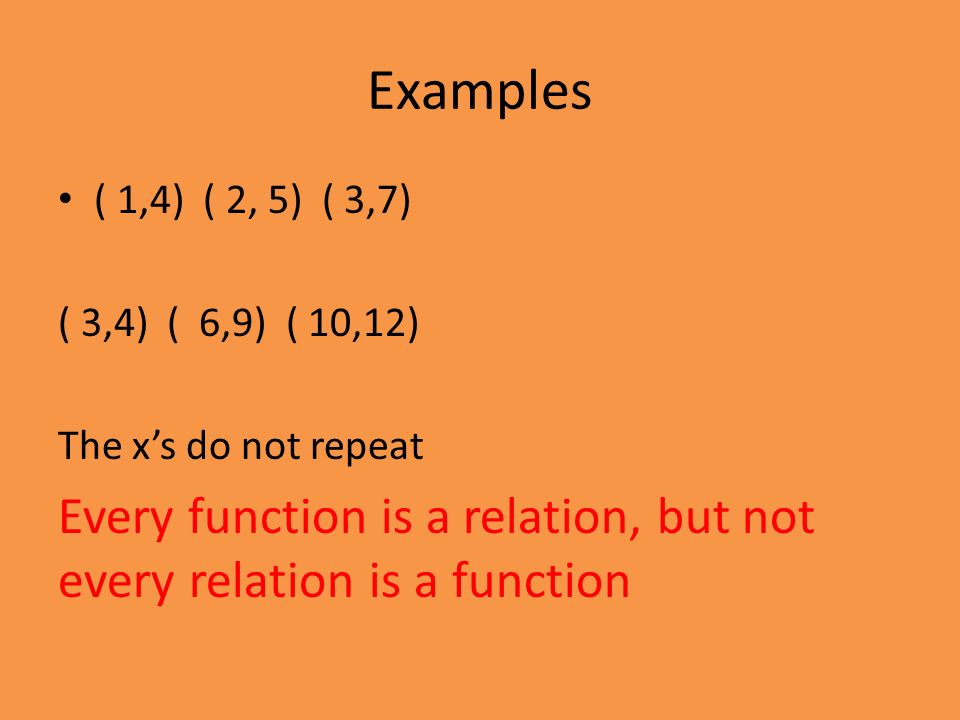 Examples

• ( 1,4) ( 2, 5) ( 3,7)

( 3,4) ( 6,9) ( 10,12)

The x’s do not repeat

Every function is a relation, but not every relation is a function